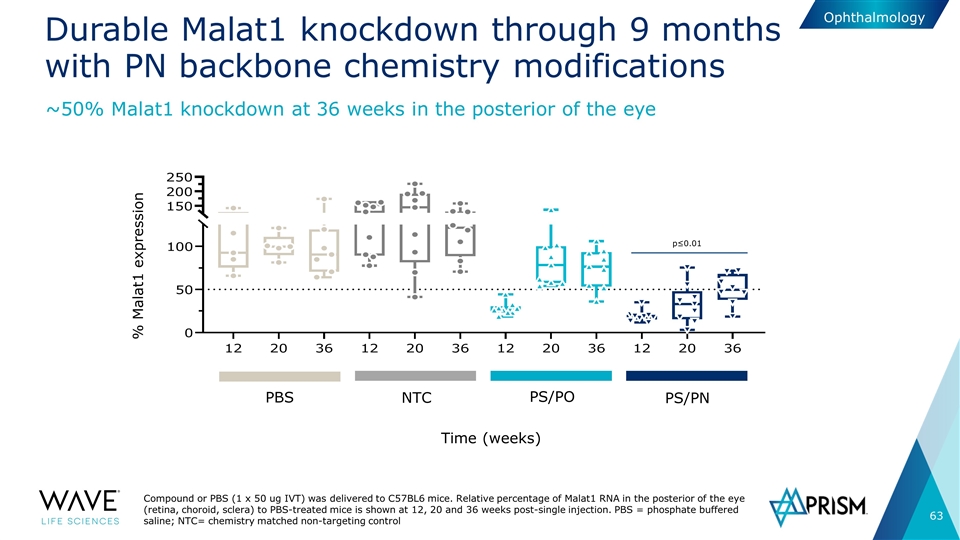 Ophthalmology

Durable Malat1 knockdown through 9 months with PN backbone chemistry modifications

~50% Malat1 knockdown at 36 weeks in the posterior of the eye

% Malat1 expression

250
200
150
100
50
0

p≤0.01

12 20 36 12 20 36 12 20 36 12 20 36

PBS NTC PS/PO PS/PN

Time (weeks)

WAVE
LIFE SCIENCES

Compound or PBS (1 x 50 ug IVT) was delivered to C57BL6 mice. Relative percentage of Malat1 RNA in the posterior of the eye (retina, choroid, sclera) to PBS-treated mice is shown at 12, 20 and 36 weeks post-single injection. PBS = phosphate buffered saline; NTC= chemistry matched non-targeting control

PRISM

63